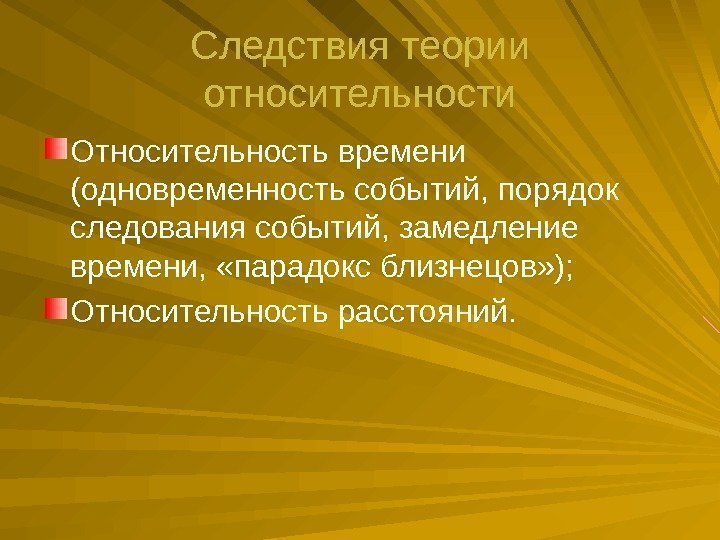 Следствия теории относительности

Относительность времени (одновременность событий, порядок следования событий, замедление времени, «парадокс близнецов»);

Относительность расстояний.